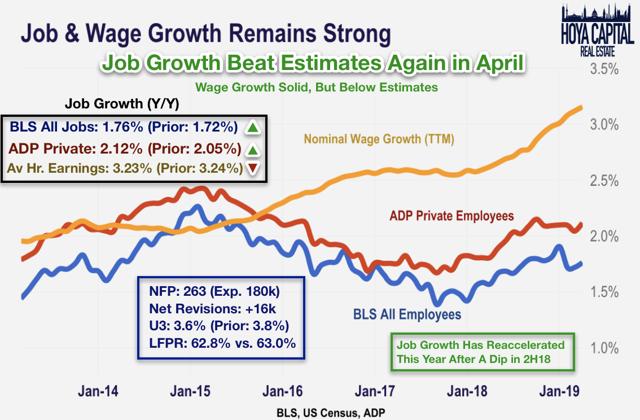 Job & Wage Growth Remains Strong

HOYA CAPITAL REAL ESTATE

Job Growth Beat Estimates Again in April

Wage Growth Solid, But Below Estimates

Job Growth (Y/Y)

BLS All Jobs: 1.76% (Prior: 1.72%) ▲
ADP Private: 2.12% (Prior: 2.05%) ▲
Av Hr. Earnings: 3.23% (Prior: 3.24%) ▼

Nominal Wage Growth (TTM)

ADP Private Employees

BLS All Employees

NFP: 263 (Exp. 180k)
Net Revisions: +16k
U3: 3.6% (Prior: 3.8%)
LFPR: 62.8% vs. 63.0%

Job Growth Has Reaccelerated This Year After A Dip in 2H18

3.5%
3.0%
2.5%
2.0%
1.5%
1.0%

Jan-14
Jan-15
Jan-16
Jan-17
Jan-18
Jan-19

BLS, US Census, ADP